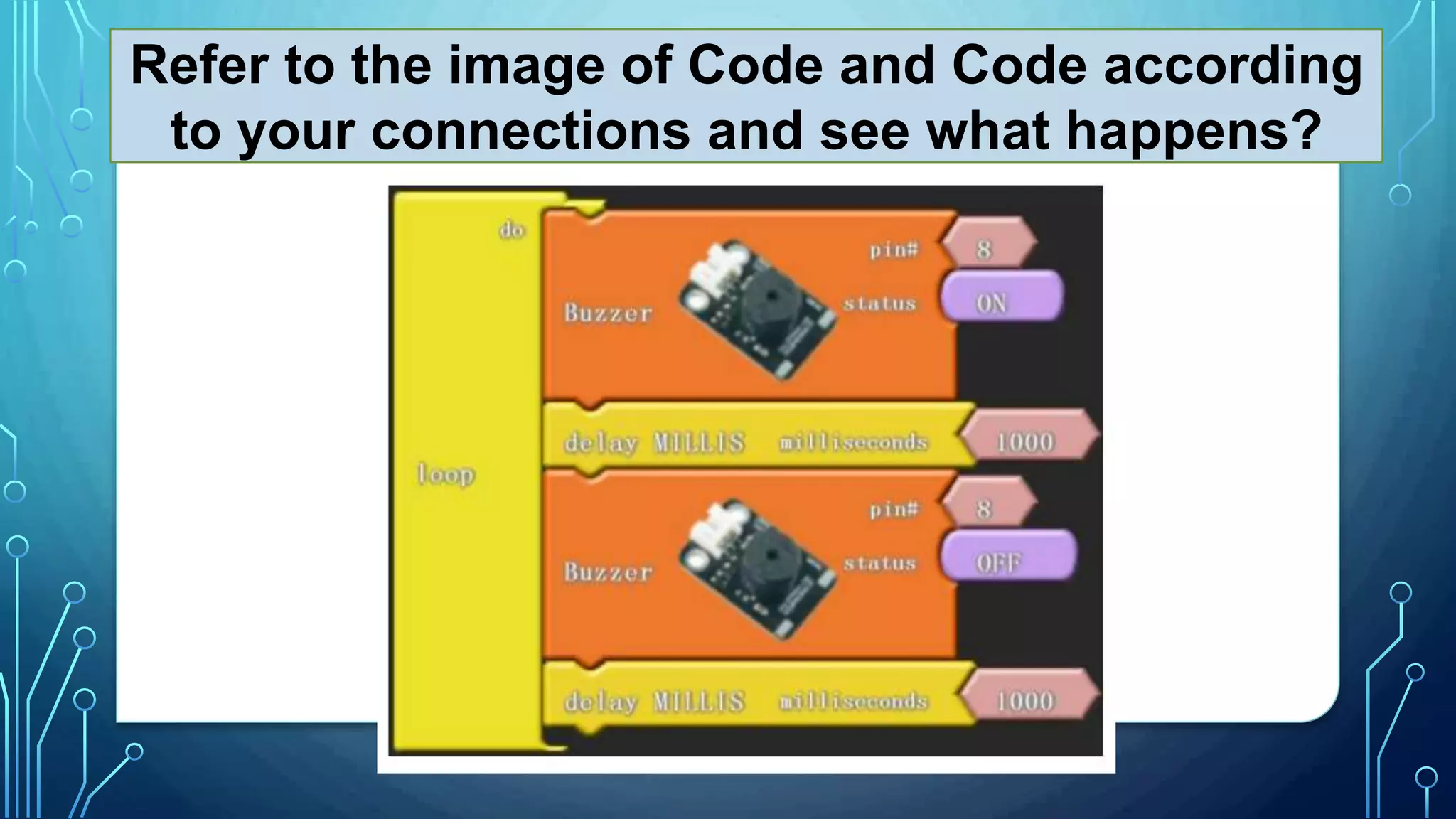 Refer to the image of Code and Code according to your connections and see what happens?

loop
do
Buzzer
pin#
8
status
ON
delay MILLIS milliseconds
1000
Buzzer
pin#
8
status
OFF
delay MILLIS milliseconds
1000